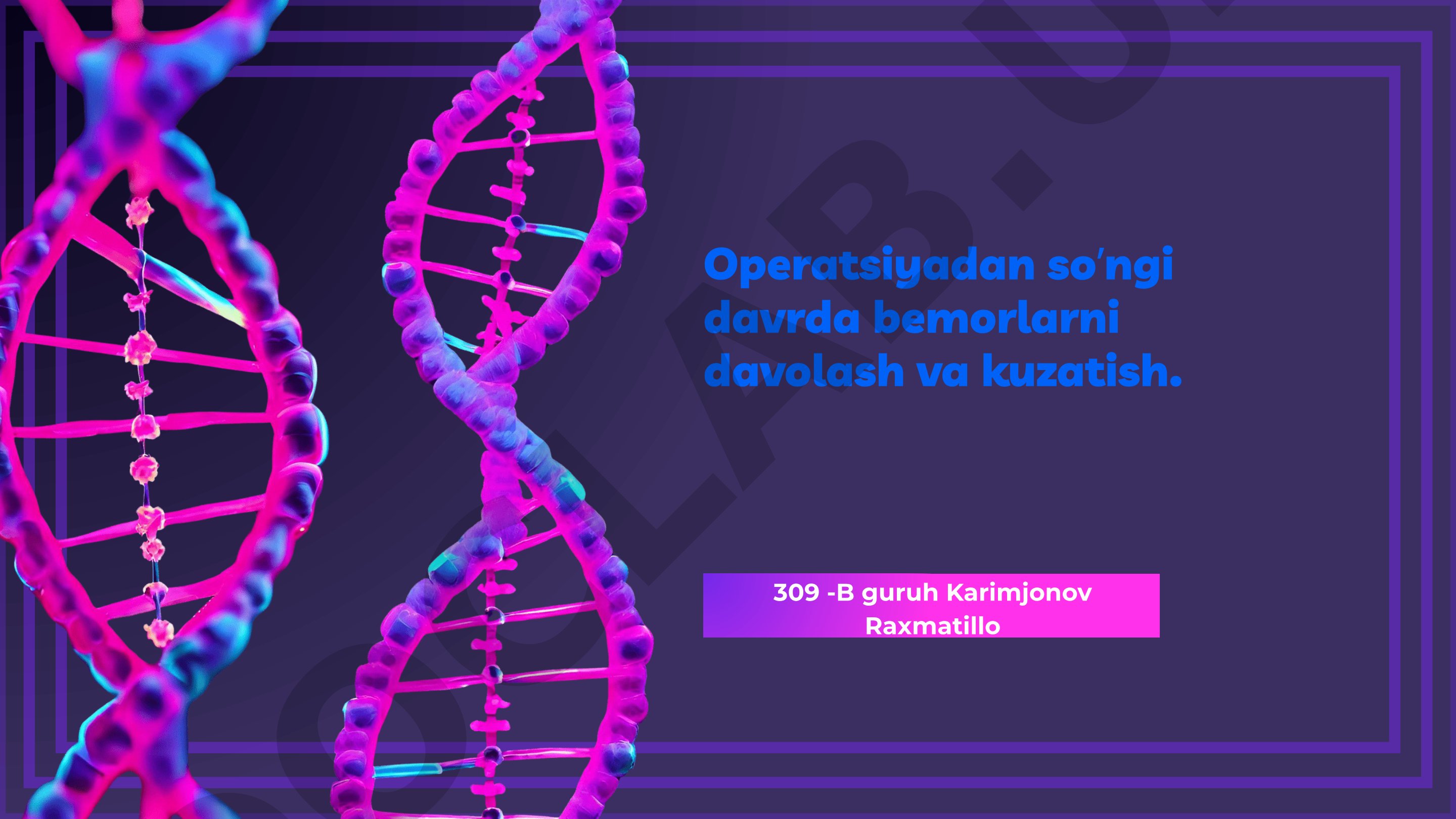 Operatsiyadan so'ngi davrda bemorlarni davolash va kuzatish.

309 -B guruh Karimjonov Raxmatillo